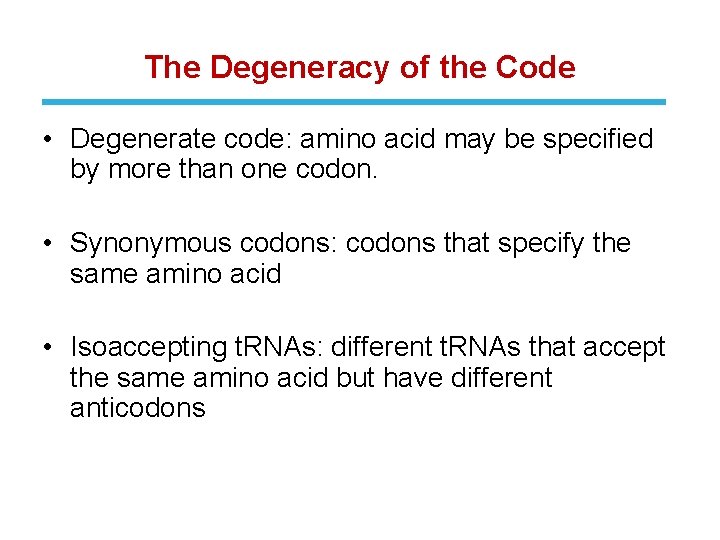 The Degeneracy of the Code

• Degenerate code: amino acid may be specified by more than one codon.

• Synonymous codons: codons that specify the same amino acid

• Isoaccepting tRNAs: different tRNAs that accept the same amino acid but have different anticodons